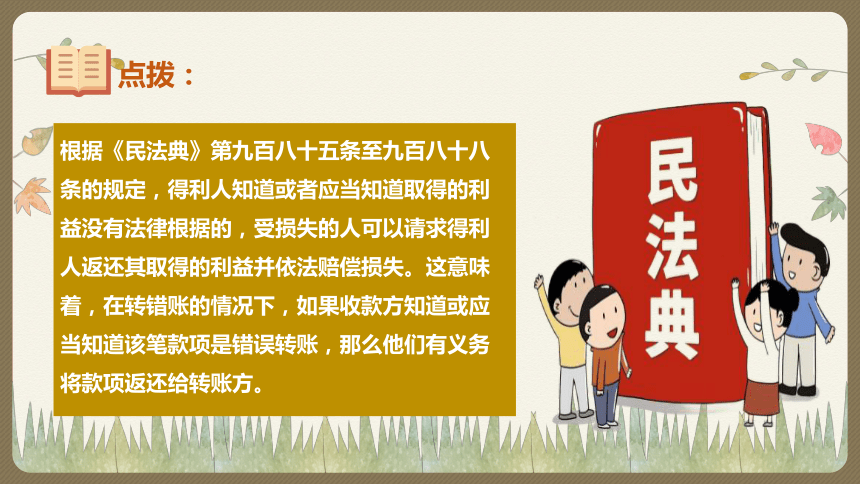 点拨：

根据《民法典》第九百八十五条至九百八十八条的规定，得利人知道或者应当知道取得的利益没有法律根据的，受损失的人可以请求得利人返还其取得的利益并依法赔偿损失。这意味着，在转错账的情况下，如果收款方知道或应当知道该笔款项是错误转账，那么他们有义务将款项返还给转账方。

民法典